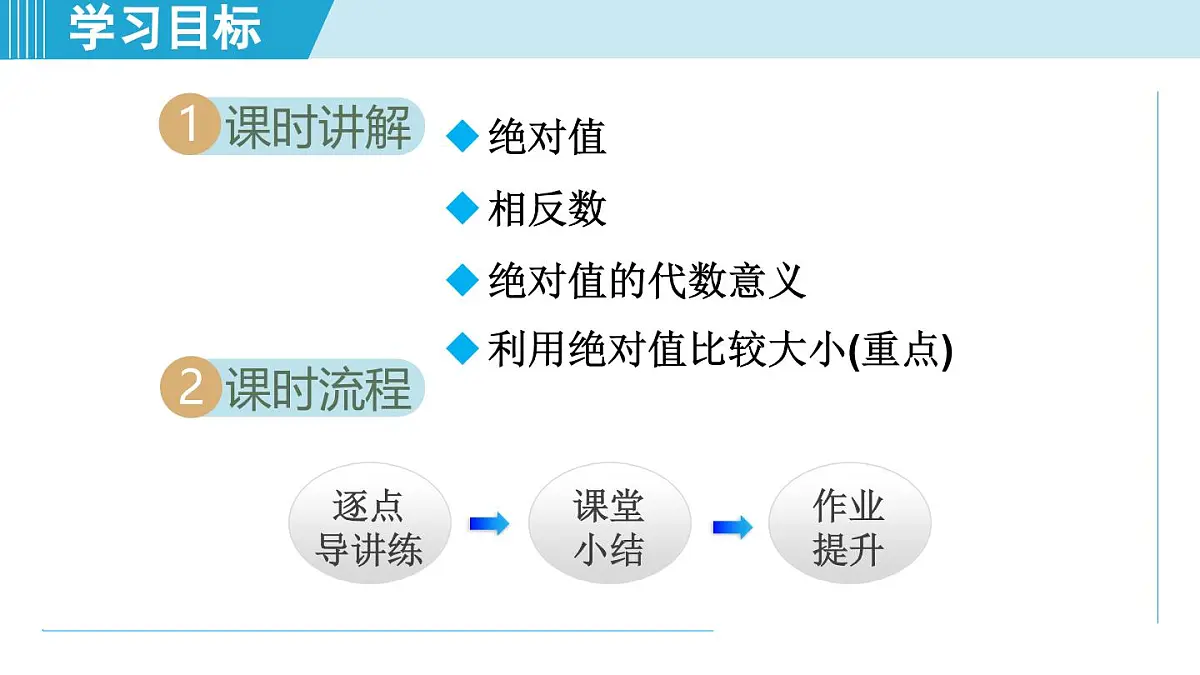 学习目标

1 课时讲解

◆ 绝对值
◆ 相反数
◆ 绝对值的代数意义
◆ 利用绝对值比较大小(重点)

2 课时流程

逐点导讲练

课堂小结

作业提升